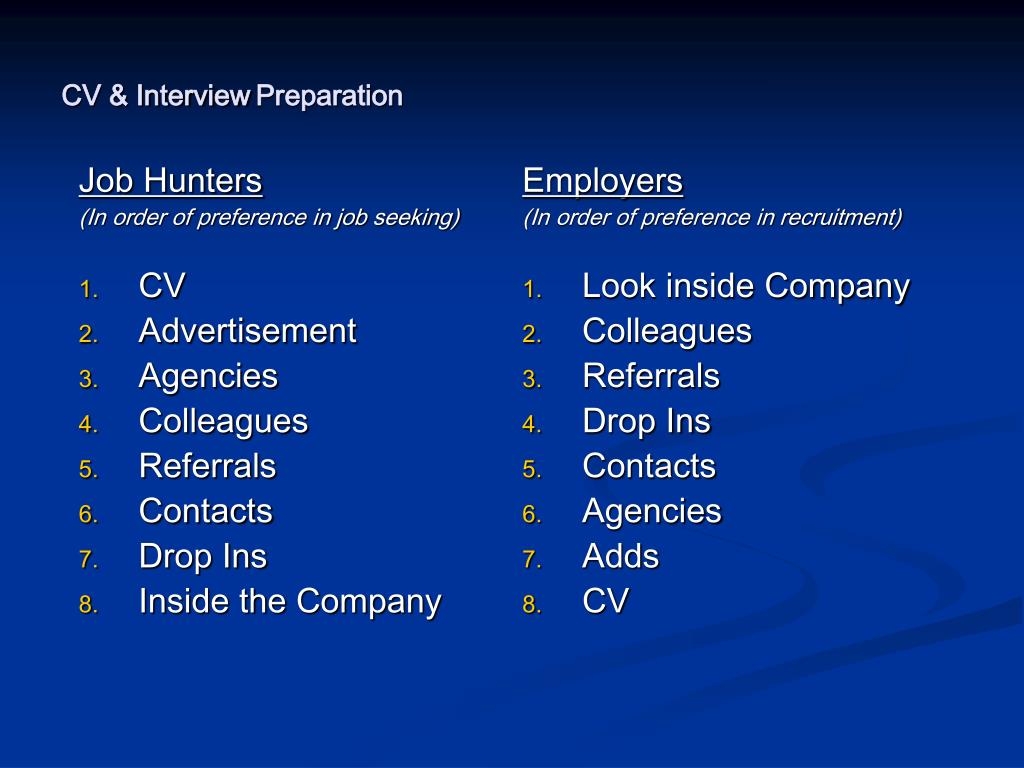 CV & Interview Preparation

Job Hunters
(In order of preference in job seeking)

1. CV
2. Advertisement
3. Agencies
4. Colleagues
5. Referrals
6. Contacts
7. Drop Ins
8. Inside the Company

Employers
(In order of preference in recruitment)

1. Look inside Company
2. Colleagues
3. Referrals
4. Drop Ins
5. Contacts
6. Agencies
7. Adds
8. CV